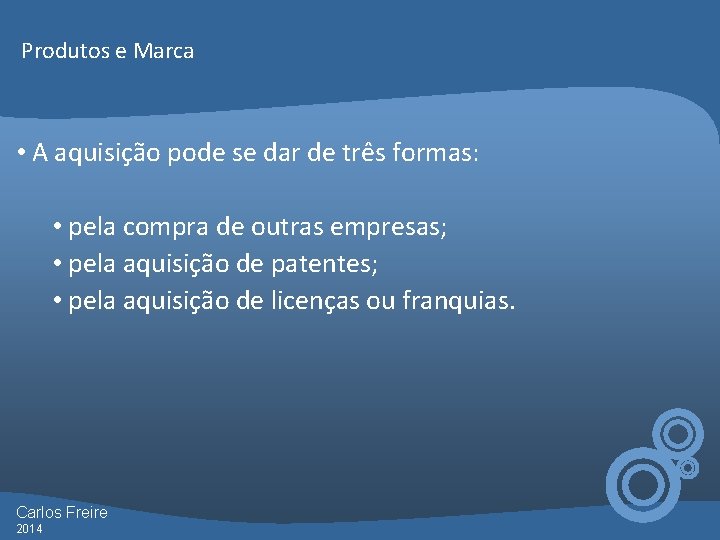 Produtos e Marca

• A aquisição pode se dar de três formas:

• pela compra de outras empresas;
• pela aquisição de patentes;
• pela aquisição de licenças ou franquias.

Carlos Freire
2014